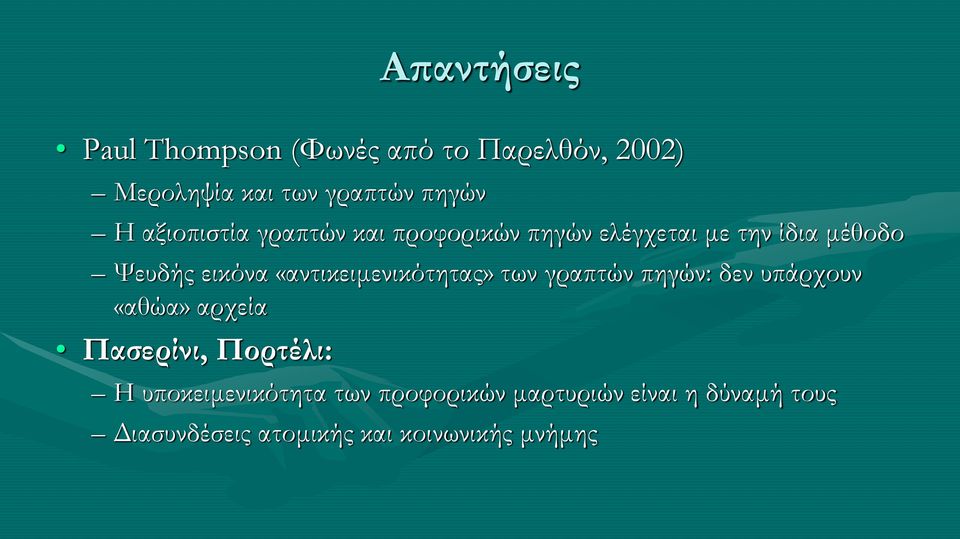 Απαντήσεις

• Paul Thompson (Φωνές από το Παρελθόν, 2002)
– Μεροληψία και των γραπτών πηγών
– Η αξιοπιστία γραπτών και προφορικών πηγών ελέγχεται με την ίδια μέθοδο
– Ψευδής εικόνα «αντικειμενικότητας» των γραπτών πηγών: δεν υπάρχουν «αθώα» αρχεία

• Πασερίνι, Πορτέλι:
– Η υποκειμενικότητα των προφορικών μαρτυριών είναι η δύναμή τους
– Διασυνδέσεις ατομικής και κοινωνικής μνήμης